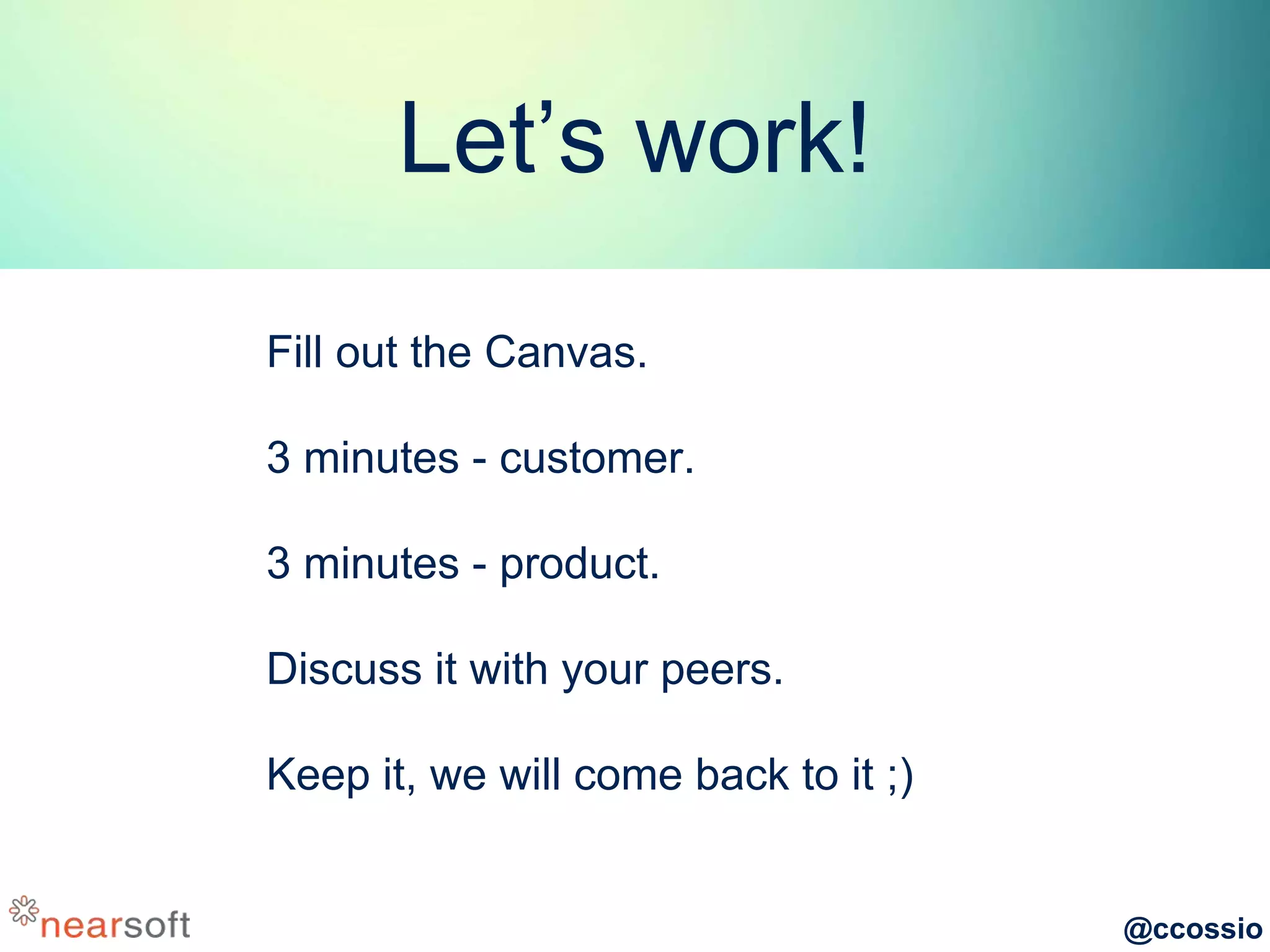 Let’s work!

Fill out the Canvas.

3 minutes - customer.

3 minutes - product.

Discuss it with your peers.

Keep it, we will come back to it ;)

nearsoft

@ccossio